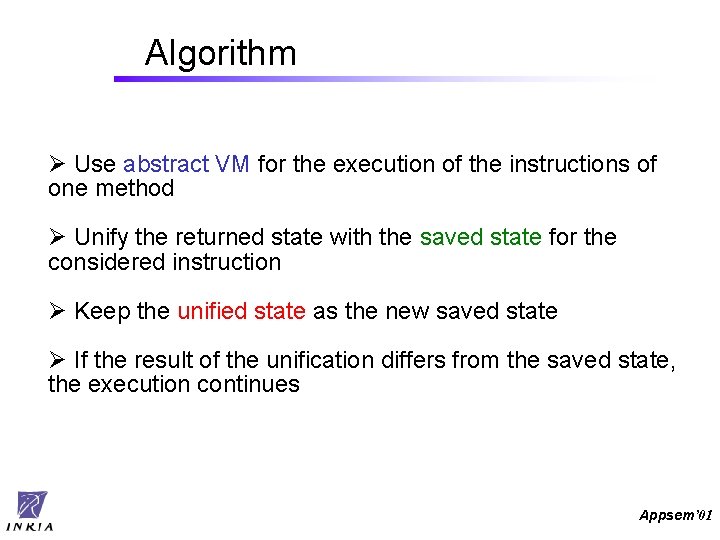 Algorithm

➢ Use abstract VM for the execution of the instructions of one method

➢ Unify the returned state with the saved state for the considered instruction

➢ Keep the unified state as the new saved state

➢ If the result of the unification differs from the saved state, the execution continues

INRIA

Appsem'01